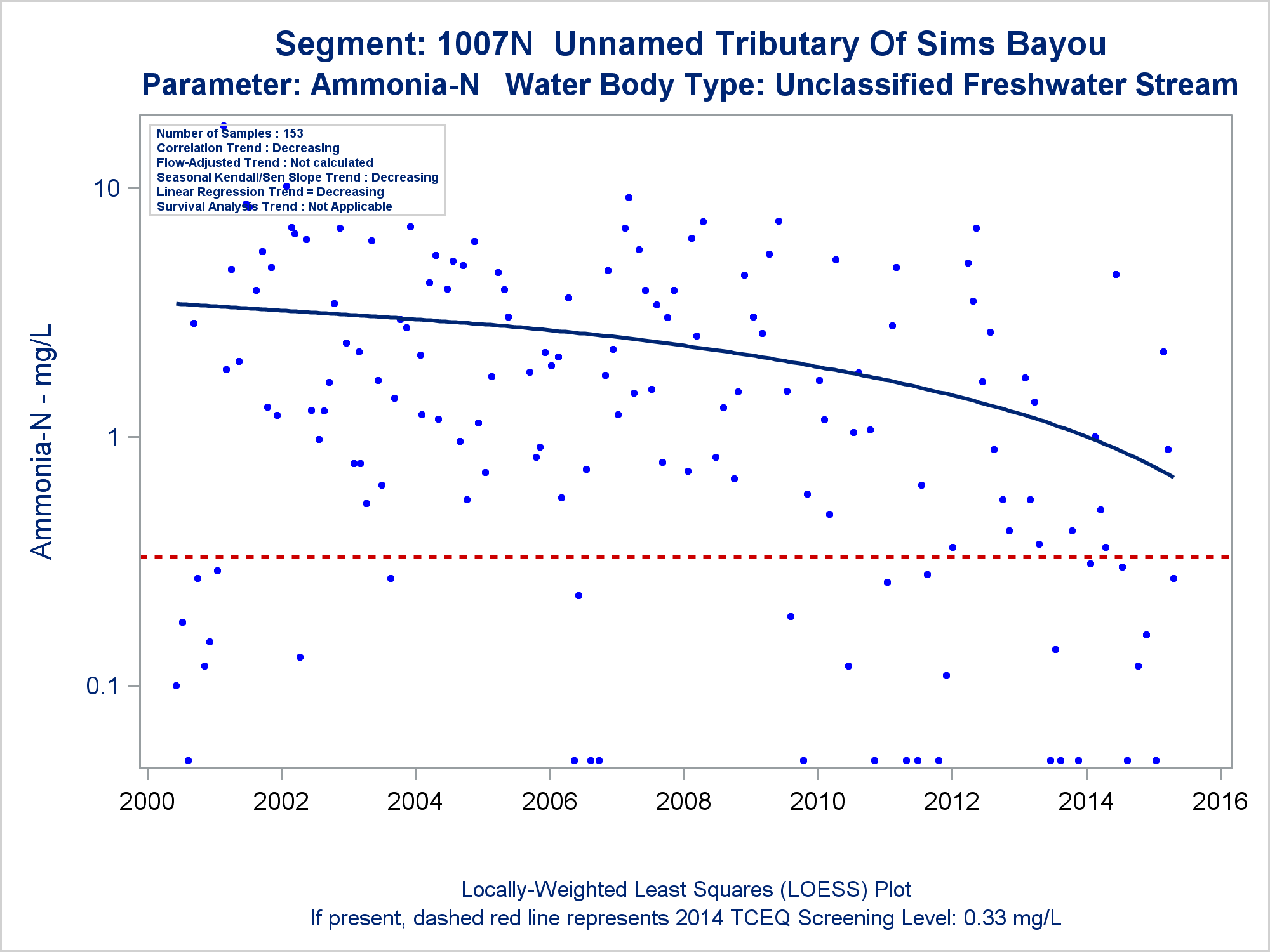 Segment: 1007N Unnamed Tributary Of Sims Bayou
Parameter: Ammonia-N Water Body Type: Unclassified Freshwater Stream

Number of Samples : 153
Correlation Trend : Decreasing
Flow-Adjusted Trend : Not calculated
Seasonal Kendall/Sen Slope Trend : Decreasing
Linear Regression Trend = Decreasing
Survival Analysis Trend : Not Applicable

Ammonia-N - mg/L

10
1
0.1

2000 2002 2004 2006 2008 2010 2012 2014 2016

Locally-Weighted Least Squares (LOESS) Plot
If present, dashed red line represents 2014 TCEQ Screening Level: 0.33 mg/L